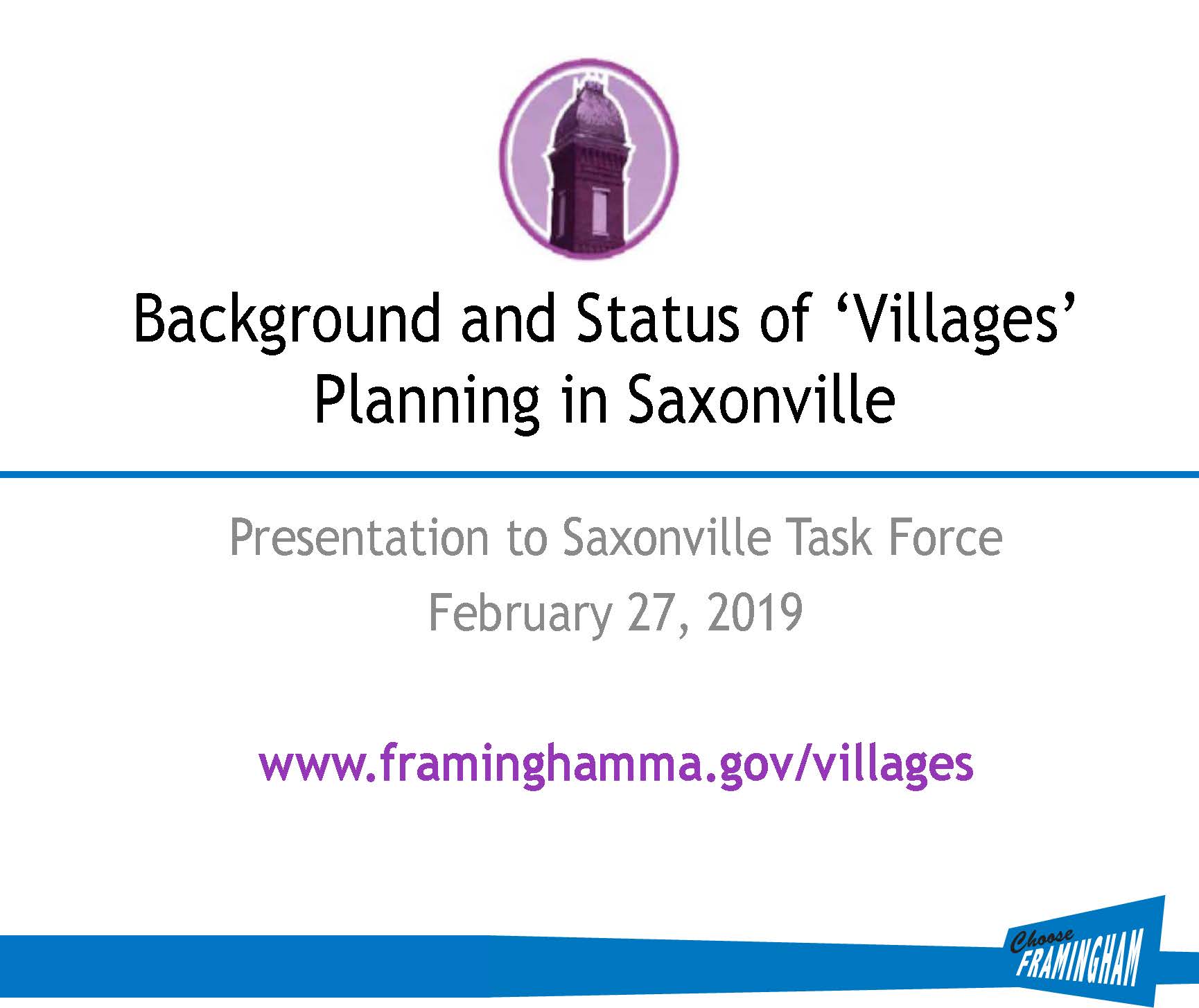 Background and Status of ‘Villages’ Planning in Saxonville

Presentation to Saxonville Task Force
February 27, 2019

www.framinghamma.gov/villages

Choose FRAMINGHAM